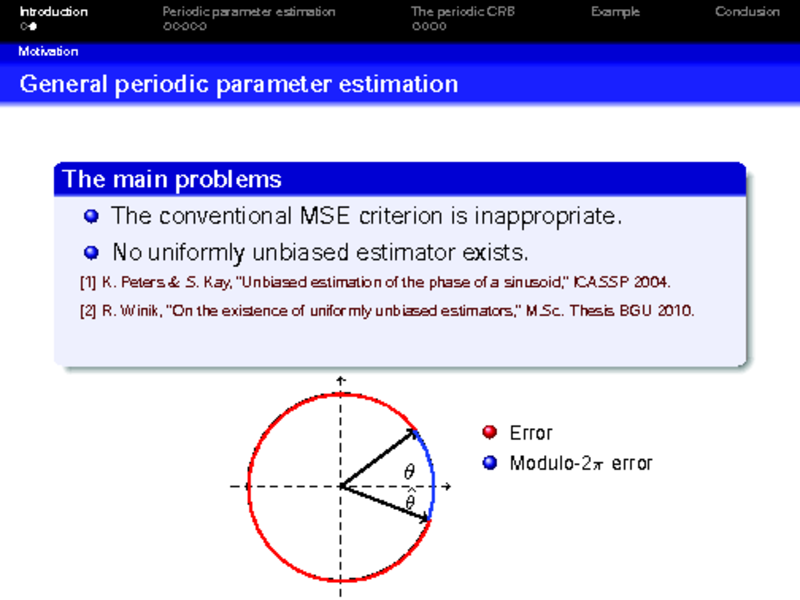 Introduction Periodic parameter estimation The periodic CRB Example Conclusion

Motivation

General periodic parameter estimation

The main problems

The conventional MSE criterion is inappropriate.

No uniformly unbiased estimator exists.

[1] K. Peters & S. Kay, "Unbiased estimation of the phase of a sinusoid," ICASSP 2004.

[2] R. Winik, "On the existence of uniformly unbiased estimators," M.Sc. Thesis BGU 2010.

$\theta$

$\hat{\theta}$

Error

Modulo-$2\pi$ error